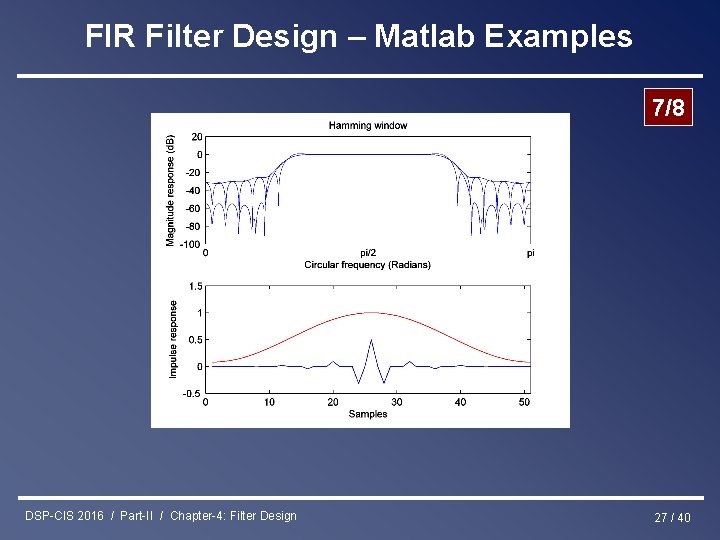 FIR Filter Design – Matlab Examples

7/8

Hamming window

Magnitude response (dB)

20
0
-20
-40
-60
-80
-100

0
pi/2
pi

Circular frequency (Radians)

Impulse response

1.5
1
0.5
0
-0.5

0
10
20
30
40
50

Samples

DSP-CIS 2016 / Part-II / Chapter-4: Filter Design

27 / 40